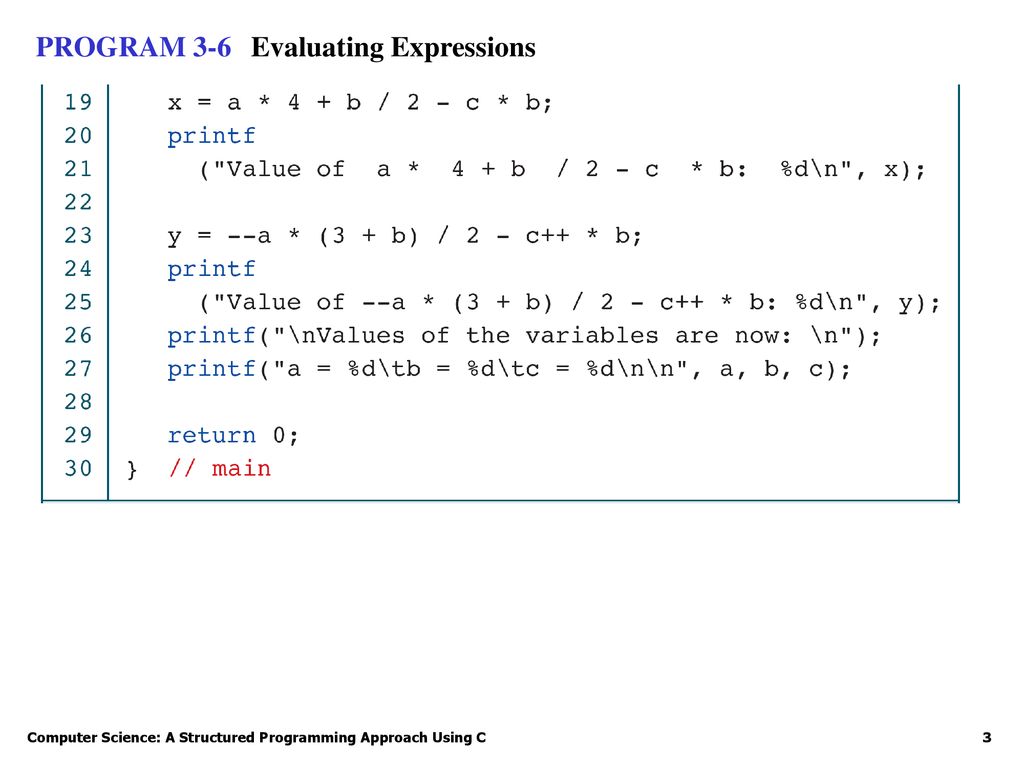 PROGRAM 3-6 Evaluating Expressions

19    x = a * 4 + b / 2 - c * b;
20    printf
21      ("Value of  a *  4 + b  / 2 - c  * b:  %d\n", x);
22
23    y = --a * (3 + b) / 2 - c++ * b;
24    printf
25      ("Value of --a * (3 + b) / 2 - c++ * b: %d\n", y);
26    printf("\nValues of the variables are now: \n");
27    printf("a = %d\tb = %d\tc = %d\n\n", a, b, c);
28
29    return 0;
30 }  // main

Computer Science: A Structured Programming Approach Using C

3